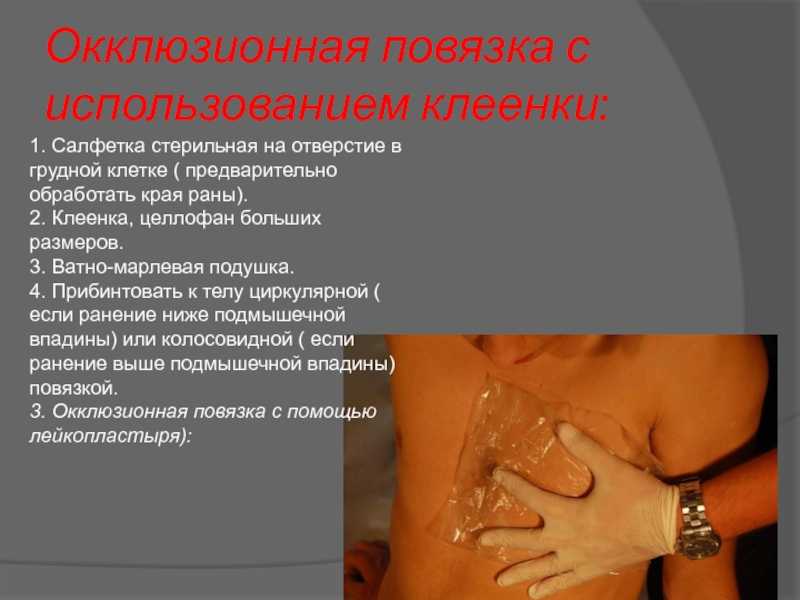 Окклюзионная повязка с использованием клеенки:

1. Салфетка стерильная на отверстие в грудной клетке ( предварительно обработать края раны).
2. Клеенка, целлофан больших размеров.
3. Ватно-марлевая подушка.
4. Прибинтовать к телу циркулярной ( если ранение ниже подмышечной впадины) или колосовидной ( если ранение выше подмышечной впадины) повязкой.
3. Окклюзионная повязка с помощью лейкопластыря):